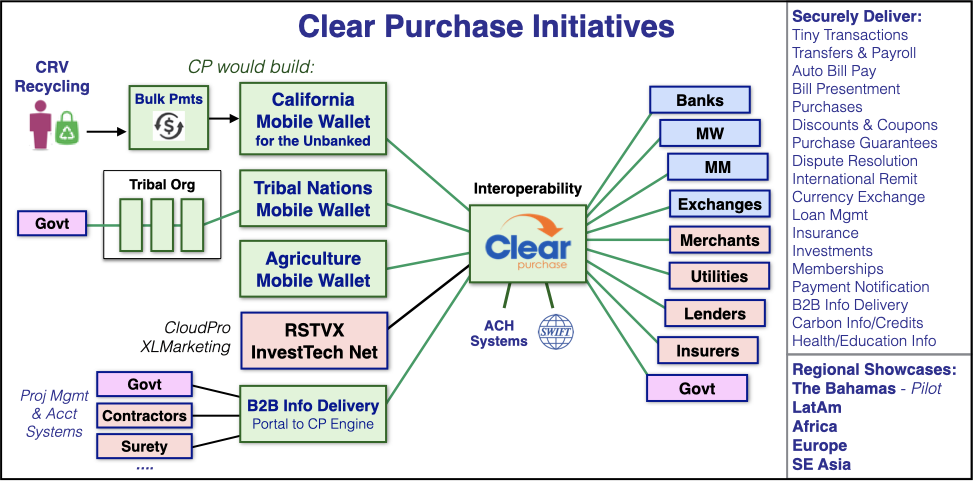 Clear Purchase Initiatives

CRV Recycling

CP would build:

Bulk Pmts

California Mobile Wallet for the Unbanked

Tribal Org

Govt

Tribal Nations Mobile Wallet

Agriculture Mobile Wallet

CloudPro XLMarketing

RSTVX InvestTech Net

Proj Mgmt & Acct Systems

Govt

Contractors

Surety

....

B2B Info Delivery Portal to CP Engine

Interoperability

Clear purchase

ACH Systems

SWIFT

Banks

MW

MM

Exchanges

Merchants

Utilities

Lenders

Insurers

Govt

Securely Deliver:
Tiny Transactions
Transfers & Payroll
Auto Bill Pay
Bill Presentment
Purchases
Discounts & Coupons
Purchase Guarantees
Dispute Resolution
International Remit
Currency Exchange
Loan Mgmt
Insurance
Investments
Memberships
Payment Notification
B2B Info Delivery
Carbon Info/Credits
Health/Education Info

Regional Showcases:
The Bahamas - Pilot
LatAm
Africa
Europe
SE Asia